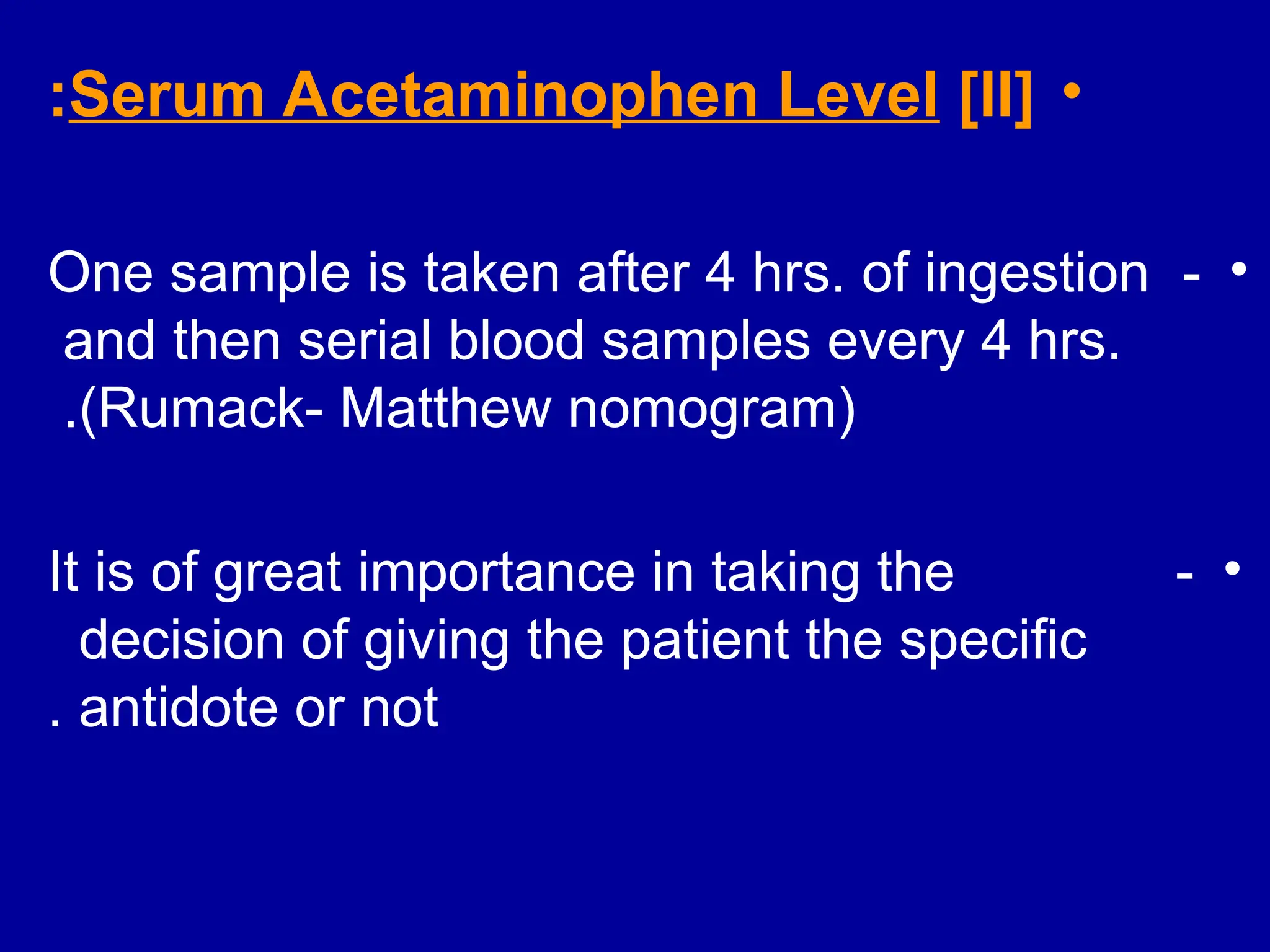 :Serum Acetaminophen Level [II] •

One sample is taken after 4 hrs. of ingestion - •
and then serial blood samples every 4 hrs.
.(Rumack- Matthew nomogram)

It is of great importance in taking the - •
decision of giving the patient the specific
. antidote or not